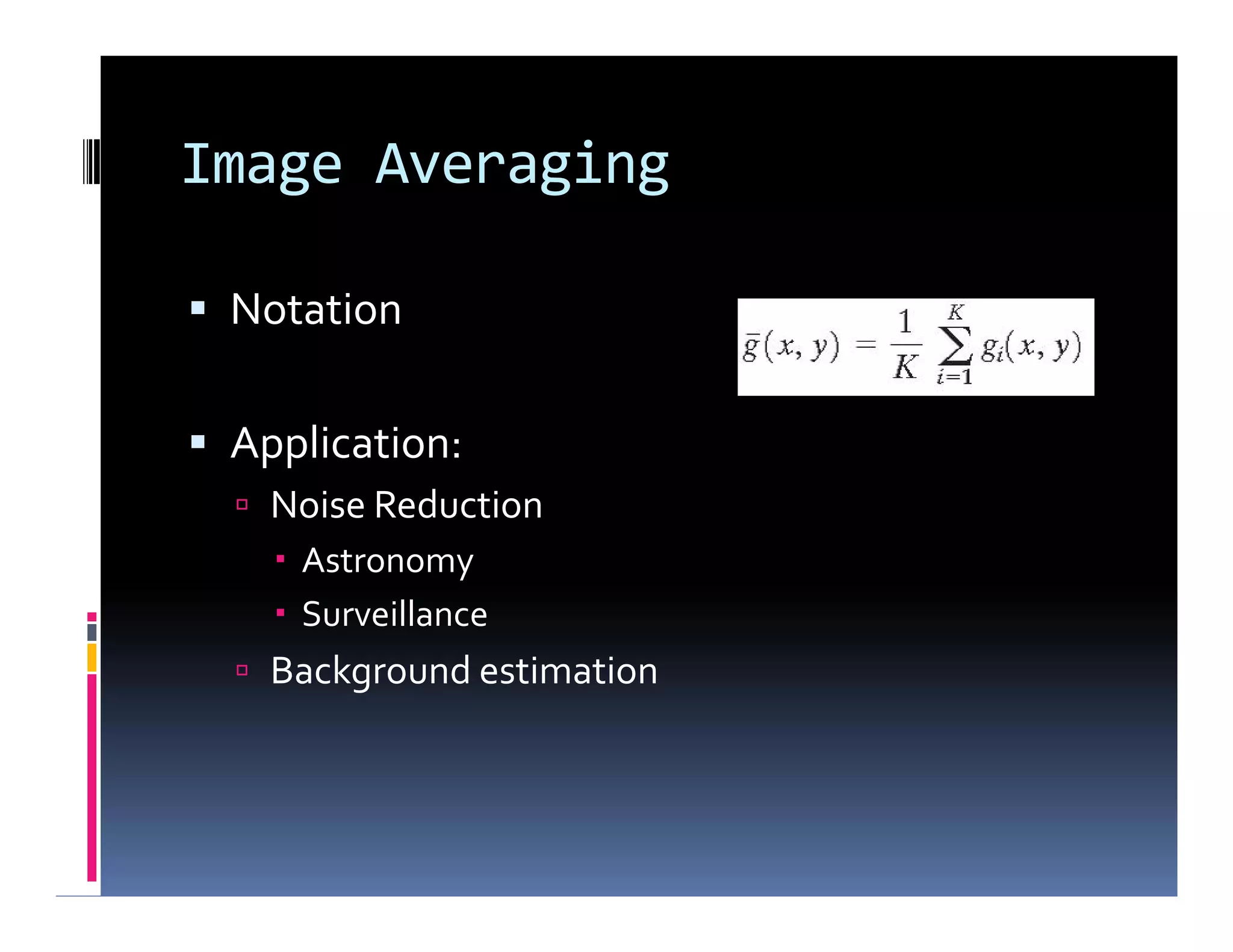 Image Averaging

Notation

$\bar{g}(x, y) = \frac{1}{K} \sum_{i=1}^{K} g_i(x, y)$

Application:

Noise Reduction

Astronomy

Surveillance

Background estimation